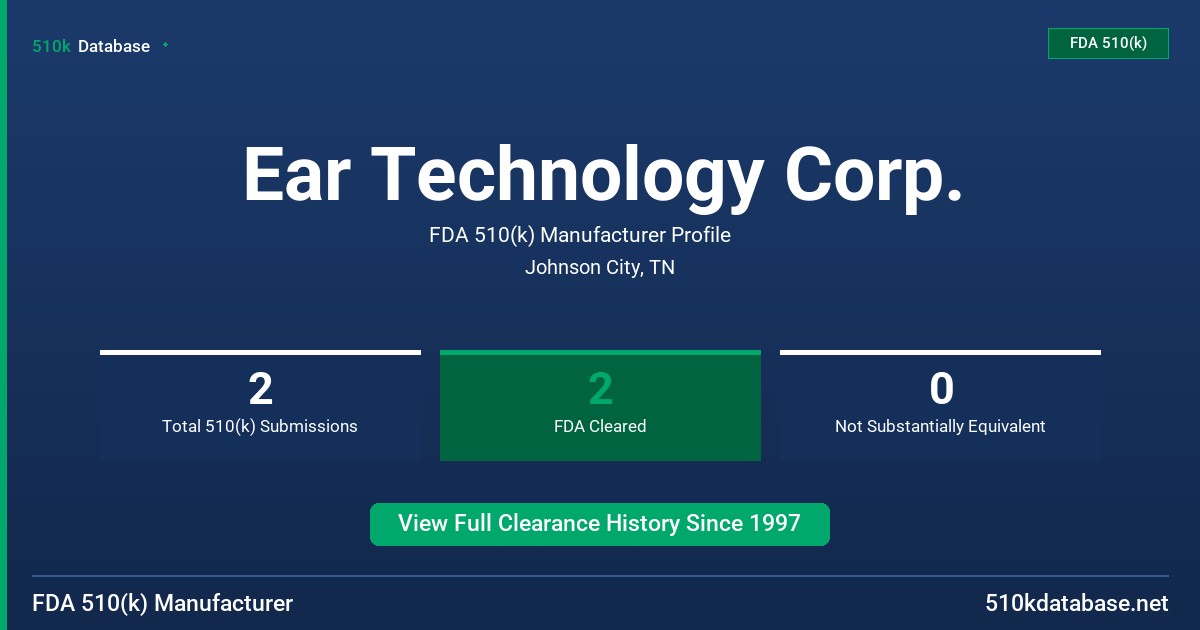 510k Database

FDA 510(k)

Ear Technology Corp.

FDA 510(k) Manufacturer Profile

Johnson City, TN

2
Total 510(k) Submissions

2
FDA Cleared

0
Not Substantially Equivalent

View Full Clearance History Since 1997

FDA 510(k) Manufacturer

510kdatabase.net